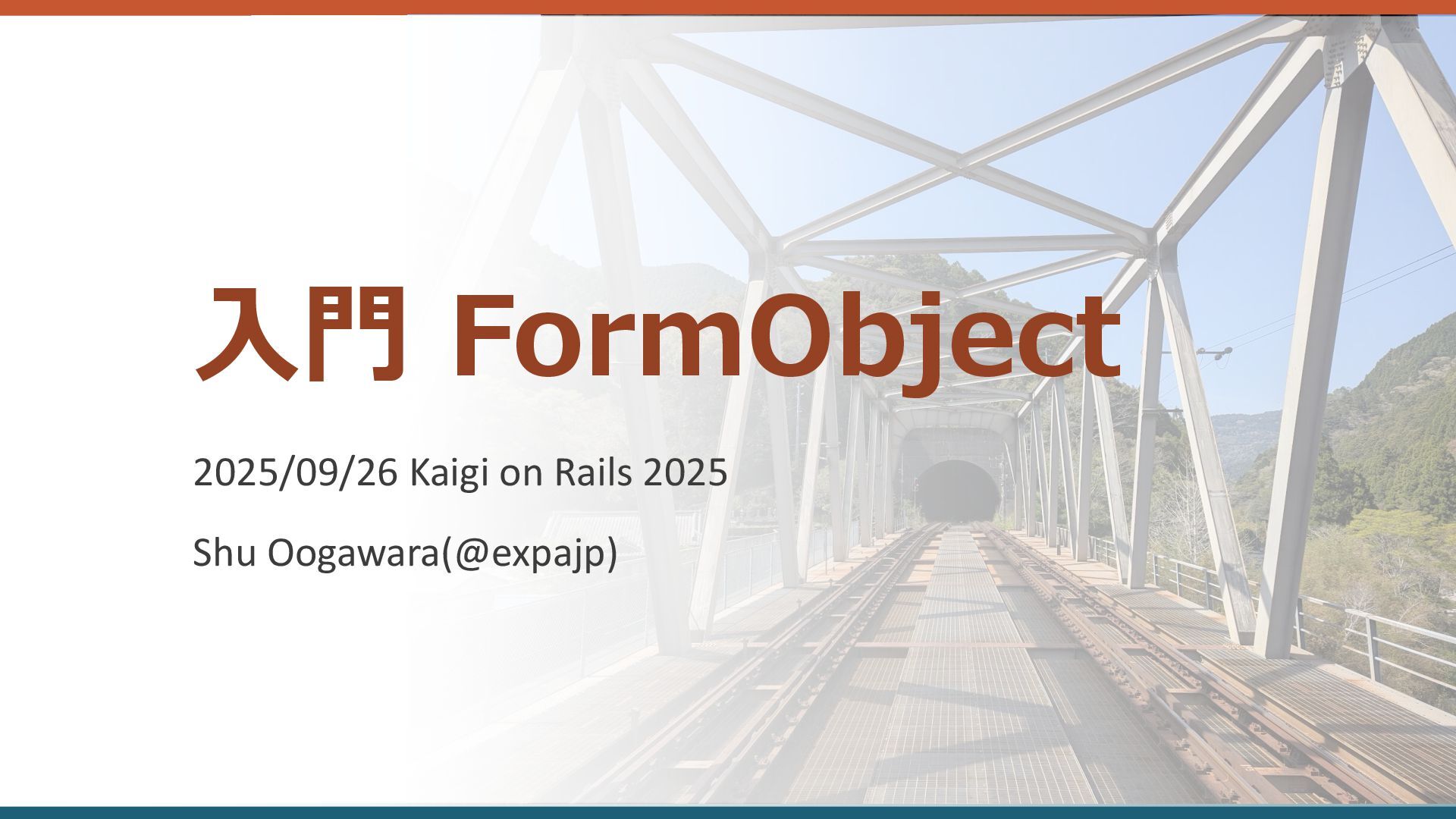 入門 FormObject

2025/09/26 Kaigi on Rails 2025

Shu Oogawara(@expajp)